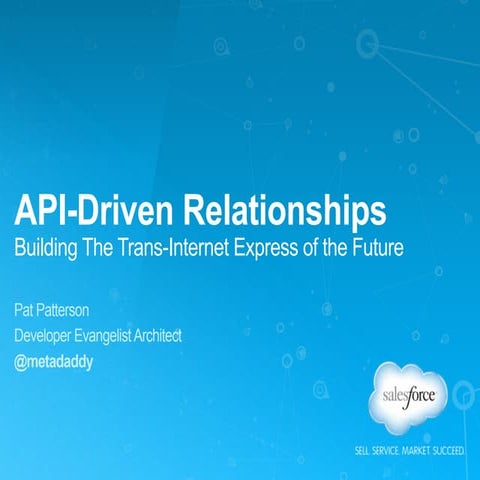 API-Driven Relationships
Building The Trans-Internet Express of the Future

Pat Patterson
Developer Evangelist Architect
@metadaddy

salesforce

SELL. SERVICE. MARKET. SUCCEED.